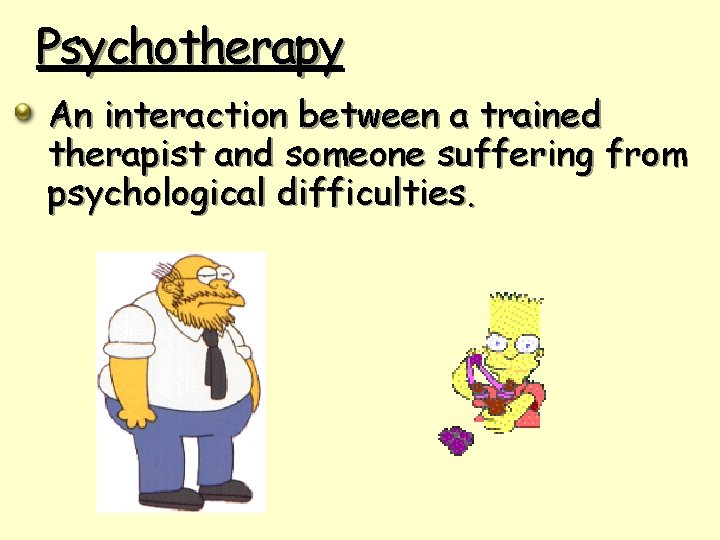 Psychotherapy

An interaction between a trained therapist and someone suffering from psychological difficulties.